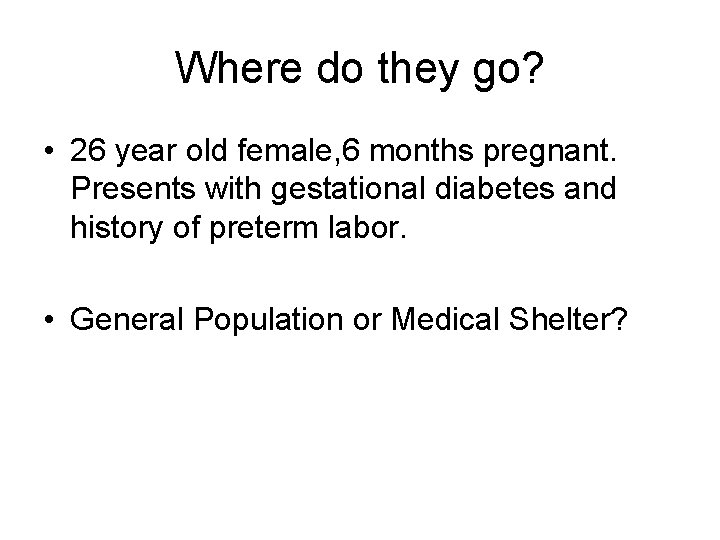 Where do they go?

• 26 year old female,6 months pregnant. Presents with gestational diabetes and history of preterm labor.

• General Population or Medical Shelter?